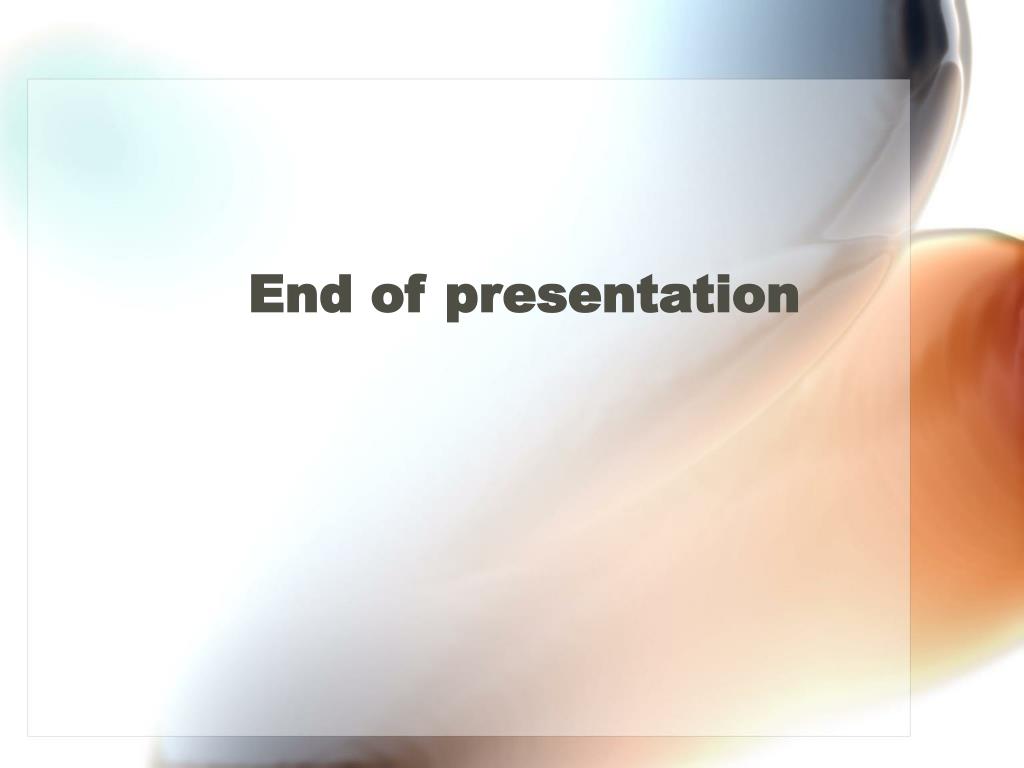 End of presentation